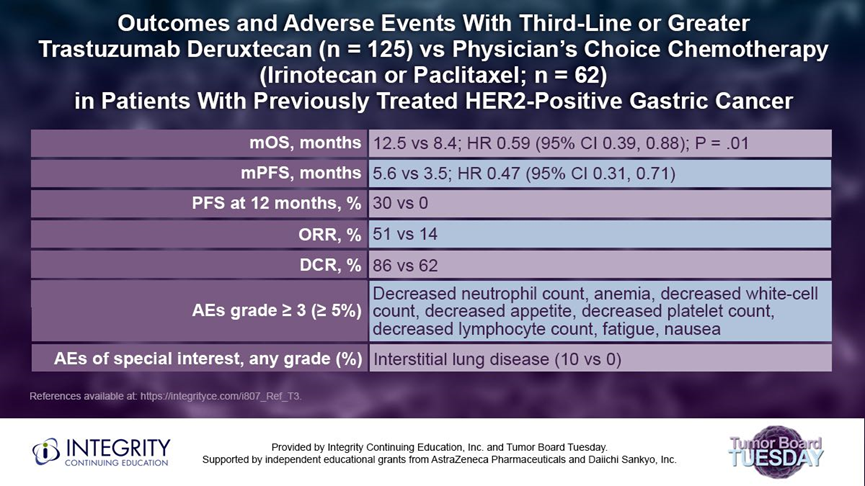 Outcomes and Adverse Events With Third-Line or Greater Trastuzumab Deruxtecan (n = 125) vs Physician's Choice Chemotherapy (Irinotecan or Paclitaxel; n = 62) in Patients With Previously Treated HER2-Positive Gastric Cancer

| | |
|---|---|
| mOS, months | 12.5 vs 8.4; HR 0.59 (95% CI 0.39, 0.88); P = .01 |
| mPFS, months | 5.6 vs 3.5; HR 0.47 (95% CI 0.31, 0.71) |
| PFS at 12 months, % | 30 vs 0 |
| ORR, % | 51 vs 14 |
| DCR, % | 86 vs 62 |
| AEs grade ≥ 3 (≥ 5%) | Decreased neutrophil count, anemia, decreased white-cell count, decreased appetite, decreased platelet count, decreased lymphocyte count, fatigue, nausea |
| AEs of special interest, any grade (%) | Interstitial lung disease (10 vs 0) |

References available at: https://integrityce.com/i807_Ref_T3.

INTEGRITY CONTINUING EDUCATION

Provided by Integrity Continuing Education, Inc. and Tumor Board Tuesday. Supported by independent educational grants from AstraZeneca Pharmaceuticals and Daiichi Sankyo, Inc.

Tumor Board TUESDAY